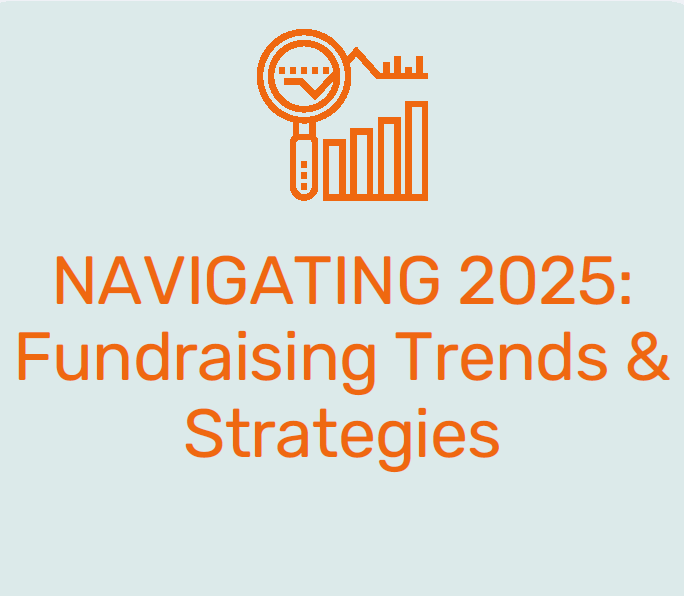 NAVIGATING 2025: Fundraising Trends & Strategies